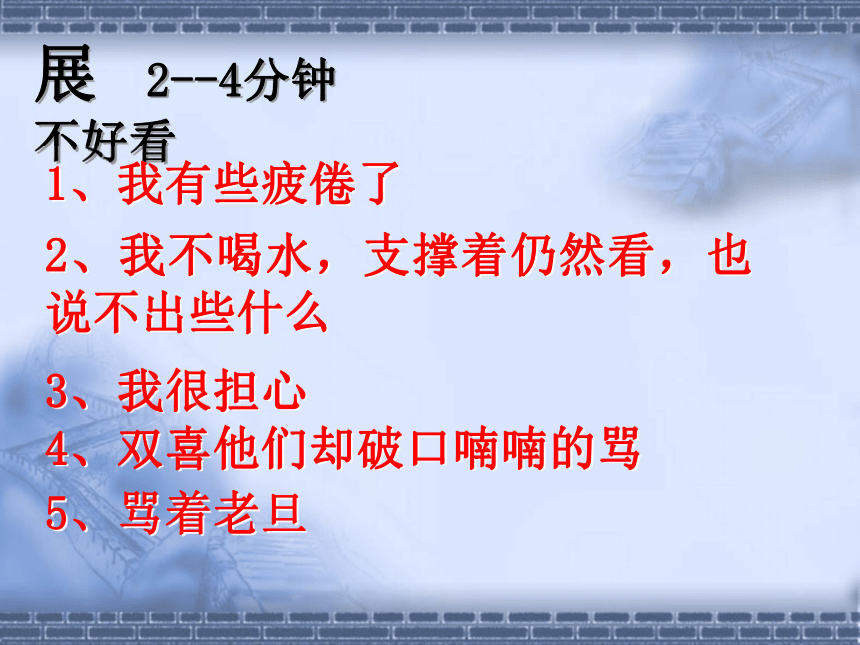 展 2--4分钟

不好看

1、我有些疲倦了

2、我不喝水，支撑着仍然看，也说不出些什么

3、我很担心

4、双喜他们却破口喃喃的骂

5、骂着老旦